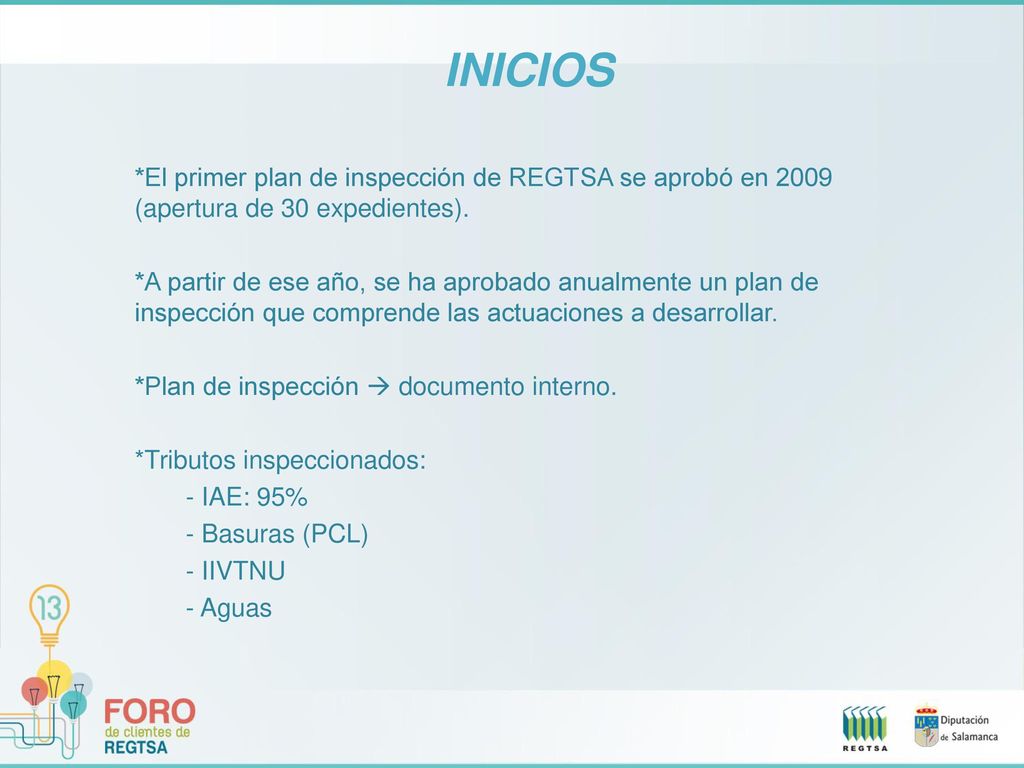 INICIOS

*El primer plan de inspección de REGTSA se aprobó en 2009 (apertura de 30 expedientes).

*A partir de ese año, se ha aprobado anualmente un plan de inspección que comprende las actuaciones a desarrollar.

*Plan de inspección → documento interno.

*Tributos inspeccionados:
- IAE: 95%
- Basuras (PCL)
- IIVTNU
- Aguas

13

FORO de clientes de REGTSA

REGTSA

Diputación de Salamanca